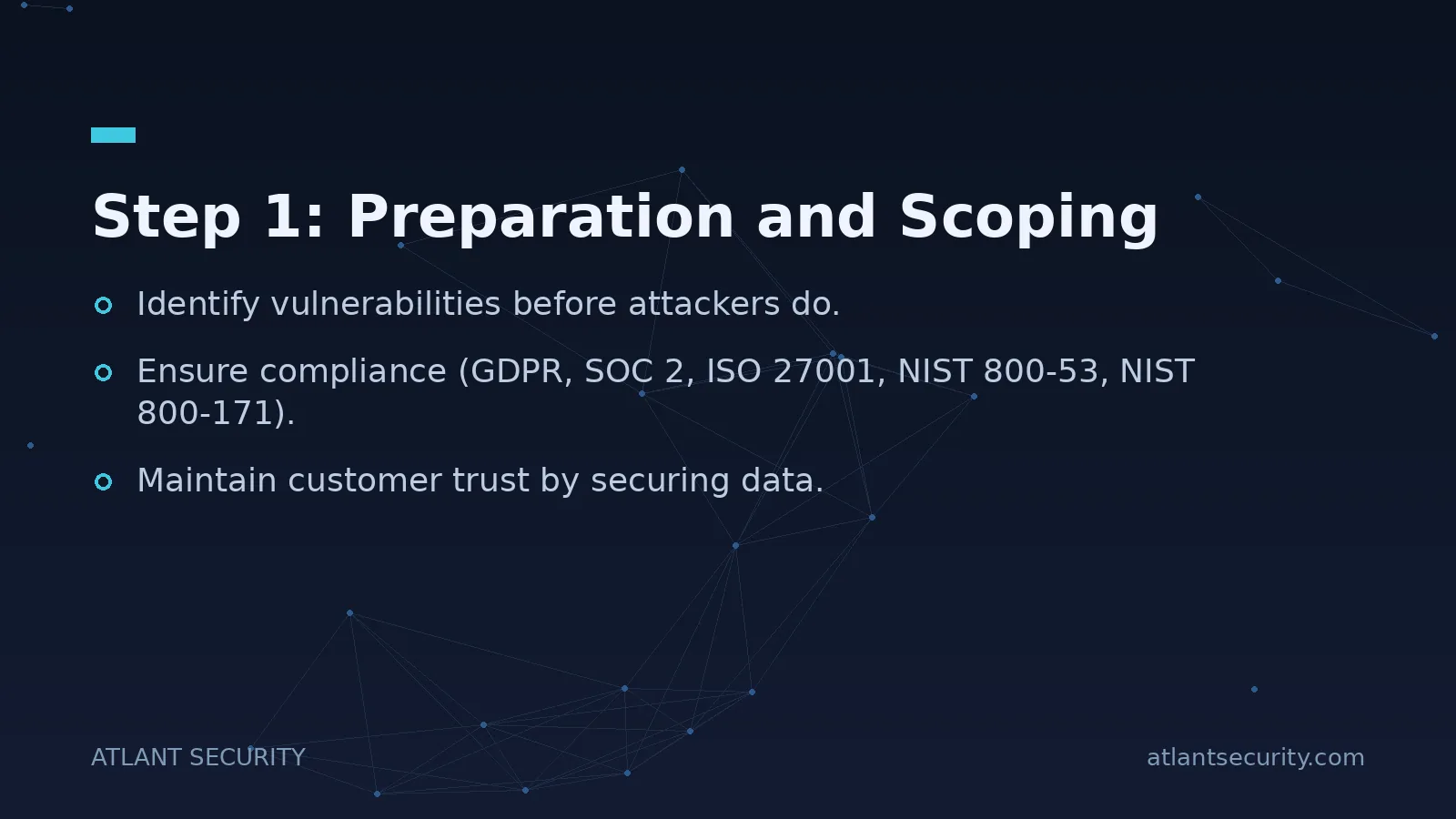 Step 1: Preparation and Scoping

Identify vulnerabilities before attackers do.

Ensure compliance (GDPR, SOC 2, ISO 27001, NIST 800-53, NIST 800-171).

Maintain customer trust by securing data.

ATLANT SECURITY

atlantsecurity.com